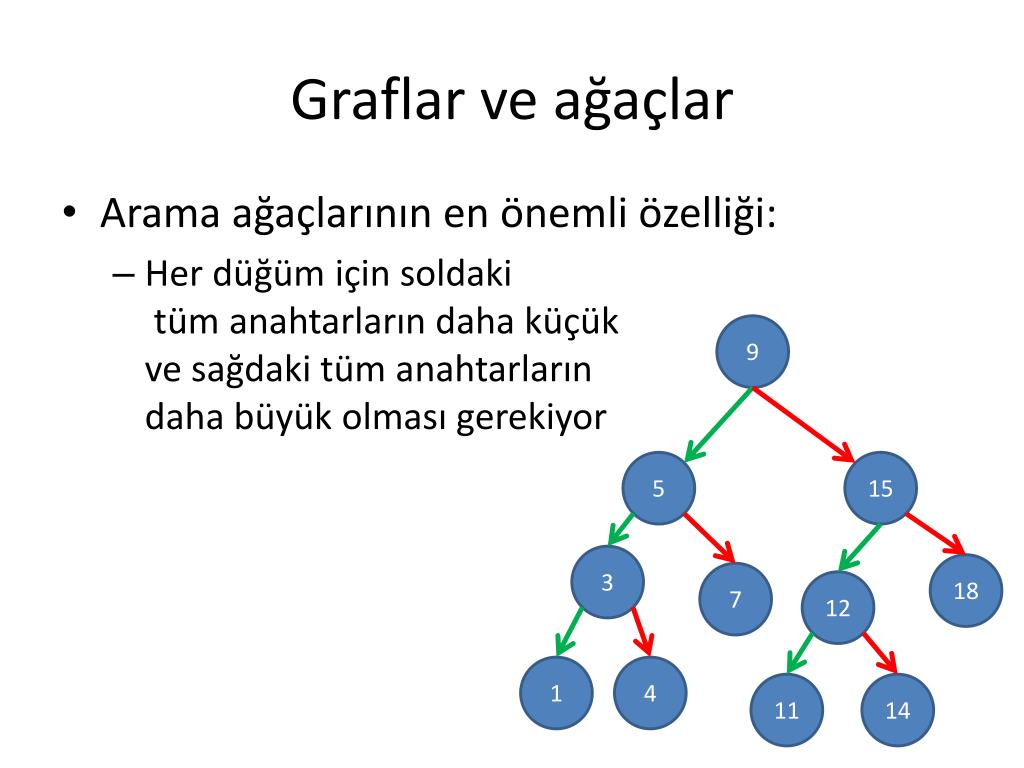 Graflar ve ağaçlar

• Arama ağaçlarının en önemli özelliği:
– Her düğüm için soldaki tüm anahtarların daha küçük ve sağdaki tüm anahtarların daha büyük olması gerekiyor

9
5
15
3
7
12
18
1
4
11
14